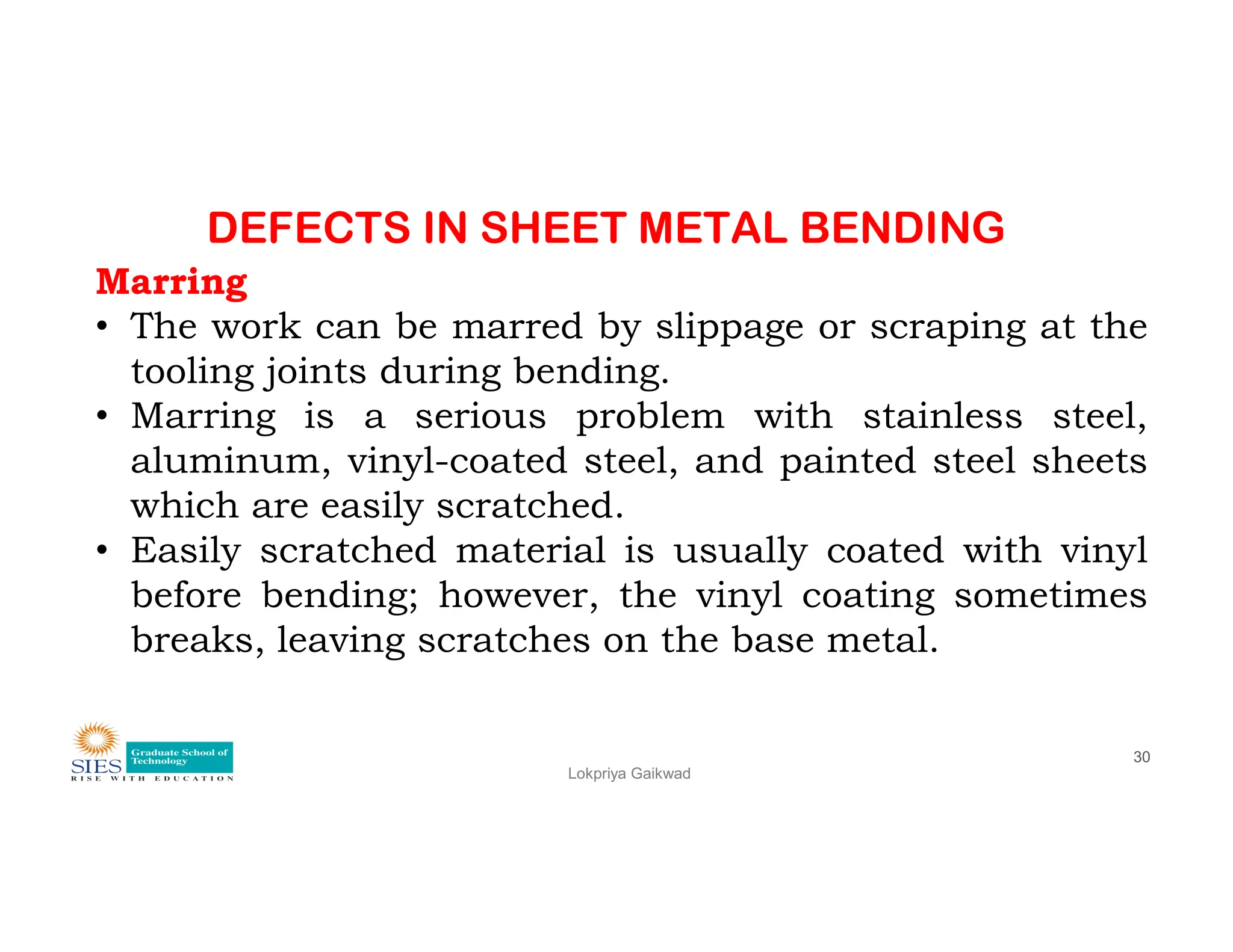 DEFECTS IN SHEET METAL BENDING

Marring

• The work can be marred by slippage or scraping at the tooling joints during bending.
• Marring is a serious problem with stainless steel, aluminum, vinyl-coated steel, and painted steel sheets which are easily scratched.
• Easily scratched material is usually coated with vinyl before bending; however, the vinyl coating sometimes breaks, leaving scratches on the base metal.

SIES Graduate School of Technology
RISE WITH EDUCATION

Lokpriya Gaikwad

30